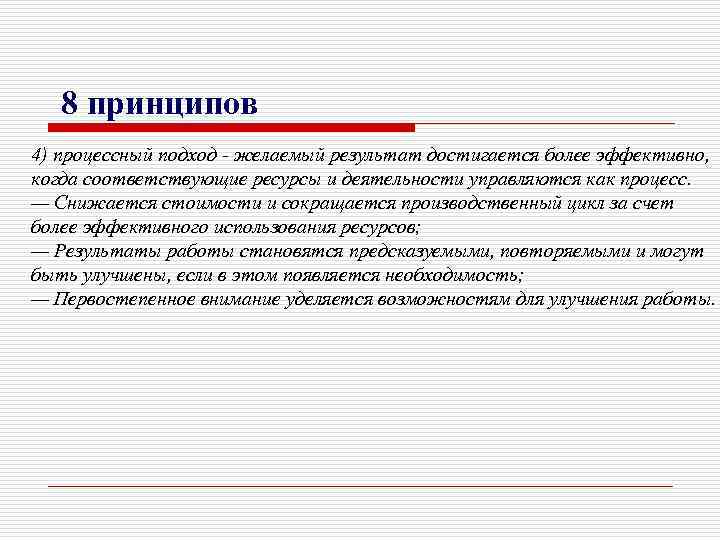 8 принципов

4) процессный подход - желаемый результат достигается более эффективно, когда соответствующие ресурсы и деятельности управляются как процесс.
— Снижается стоимости и сокращается производственный цикл за счет более эффективного использования ресурсов;
— Результаты работы становятся предсказуемыми, повторяемыми и могут быть улучшены, если в этом появляется необходимость;
— Первостепенное внимание уделяется возможностям для улучшения работы.